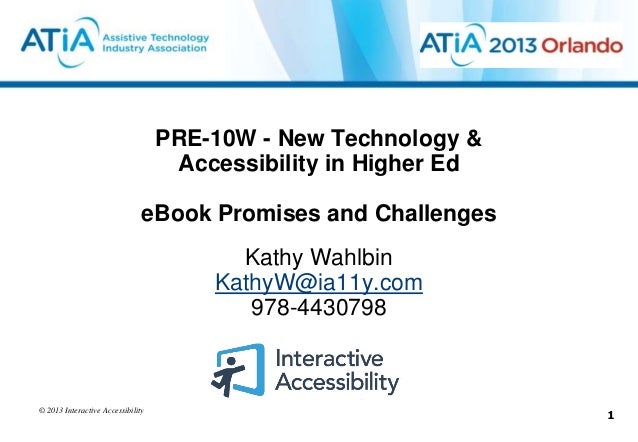 ATiA Assistive Technology Industry Association

ATiA 2013 Orlando

PRE-10W - New Technology & Accessibility in Higher Ed

eBook Promises and Challenges

Kathy Wahlbin
KathyW@ia11y.com
978-4430798

Interactive Accessibility

© 2013 Interactive Accessibility

1